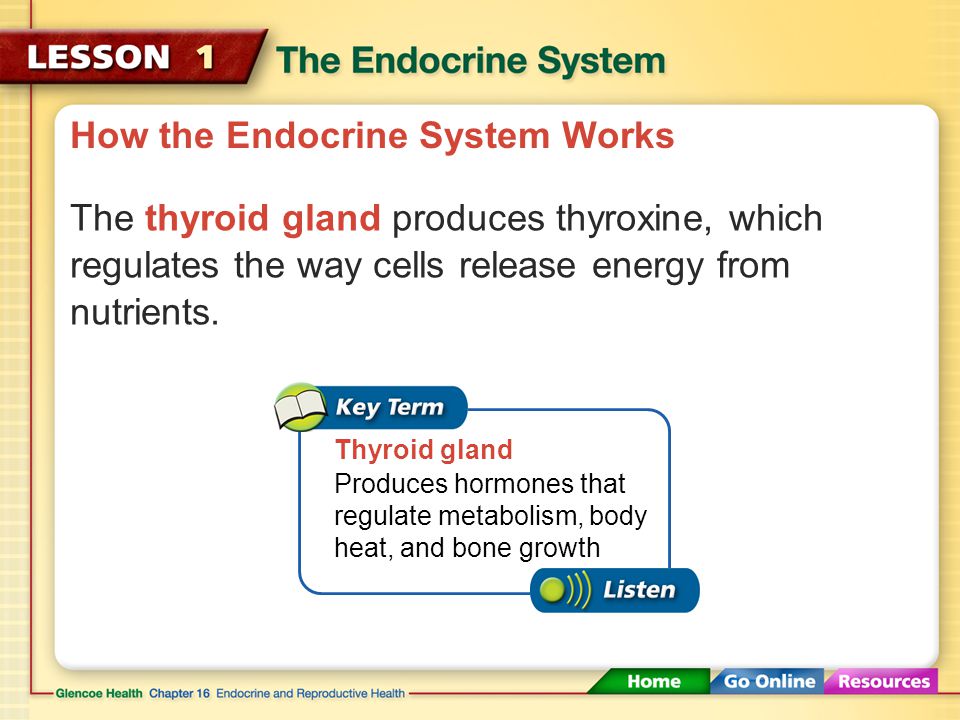 LESSON 1 The Endocrine System

How the Endocrine System Works

The thyroid gland produces thyroxine, which regulates the way cells release energy from nutrients.

Key Term

Thyroid gland

Produces hormones that regulate metabolism, body heat, and bone growth

Listen

Glencoe Health Chapter 16 Endocrine and Reproductive Health

Home Go Online Resources